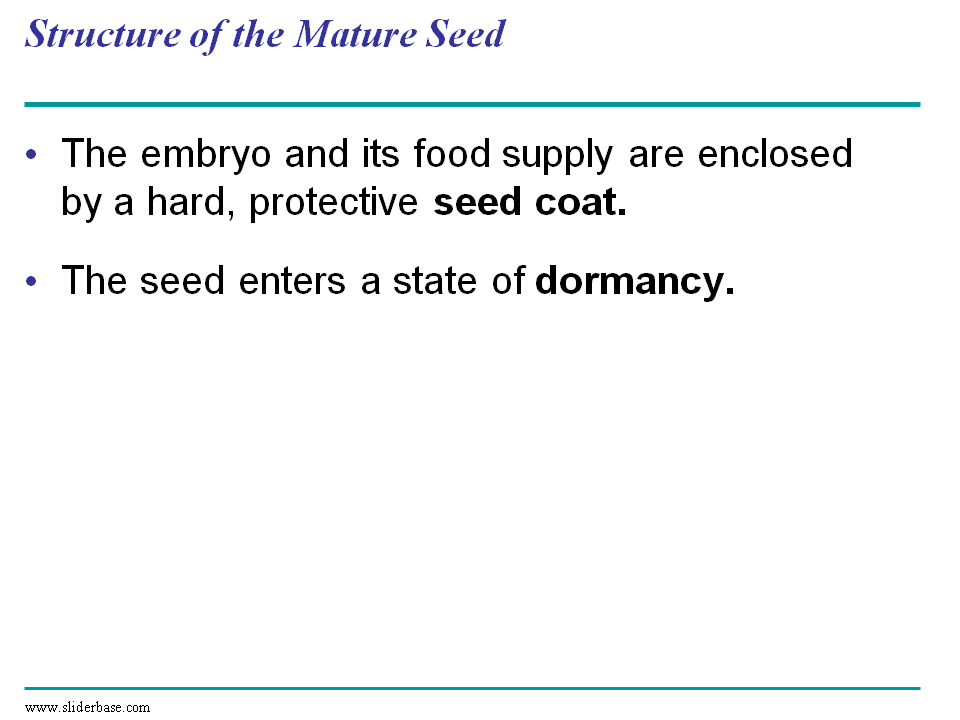 Structure of the Mature Seed

• The embryo and its food supply are enclosed by a hard, protective seed coat.

• The seed enters a state of dormancy.

www.sliderbase.com